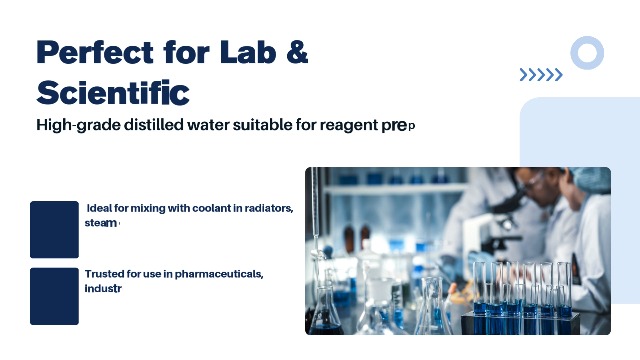 Perfect for Lab & Scientific

High-grade distilled water suitable for reagent prep

Ideal for mixing with coolant in radiators, steam

Trusted for use in pharmaceuticals, industr